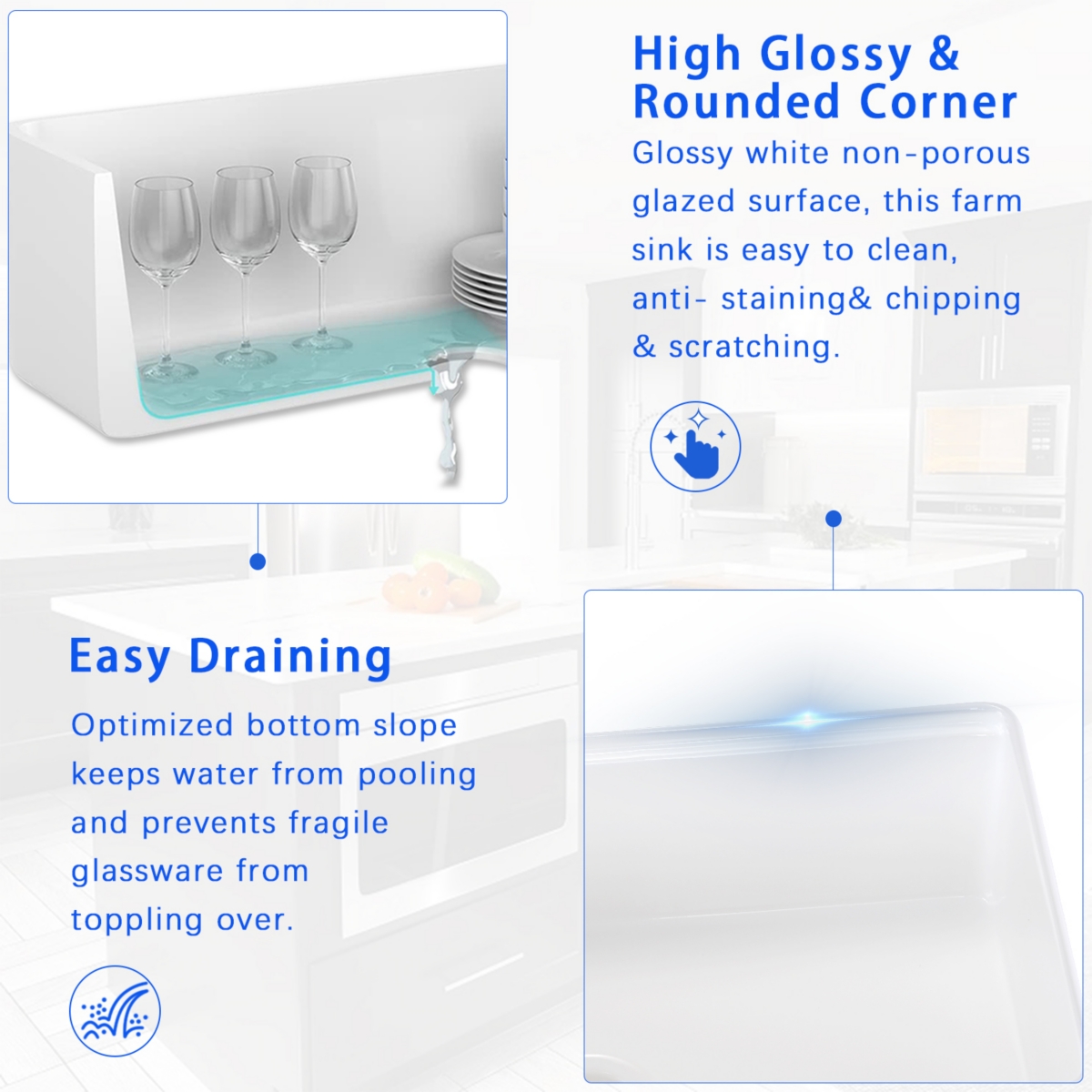 High Glossy & Rounded Corner

Glossy white non-porous glazed surface, this farm sink is easy to clean, anti- staining& chipping & scratching.

Easy Draining

Optimized bottom slope keeps water from pooling and prevents fragile glassware from toppling over.